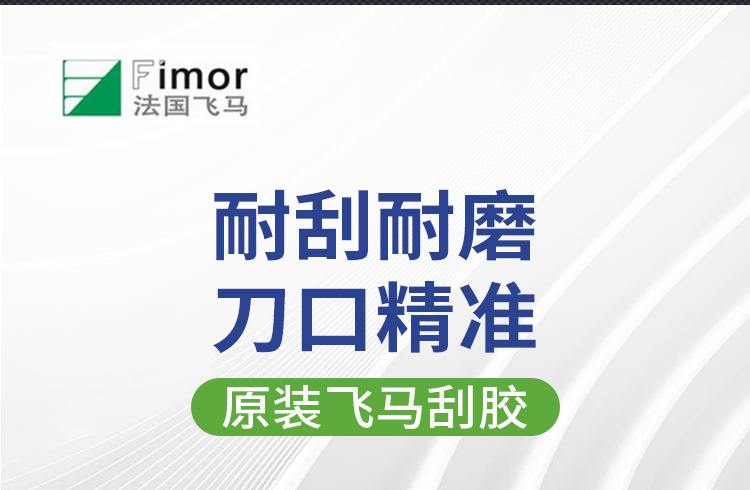 Fimor
法国飞马

耐刮耐磨
刀口精准

原装飞马刮胶